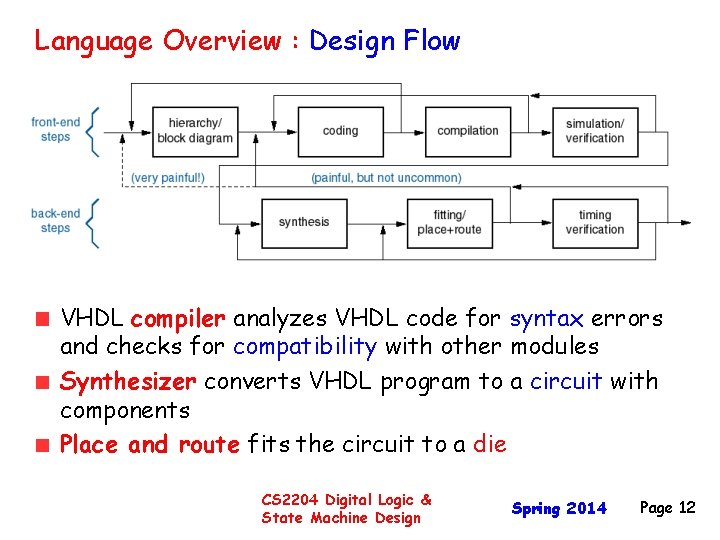 Language Overview : Design Flow

front-end steps

hierarchy/ block diagram

coding

compilation

simulation/ verification

(very painful!)

(painful, but not uncommon)

back-end steps

synthesis

fitting/ place+route

timing verification

VHDL compiler analyzes VHDL code for syntax errors and checks for compatibility with other modules

Synthesizer converts VHDL program to a circuit with components

Place and route fits the circuit to a die

CS2204 Digital Logic & State Machine Design

Spring 2014

Page 12